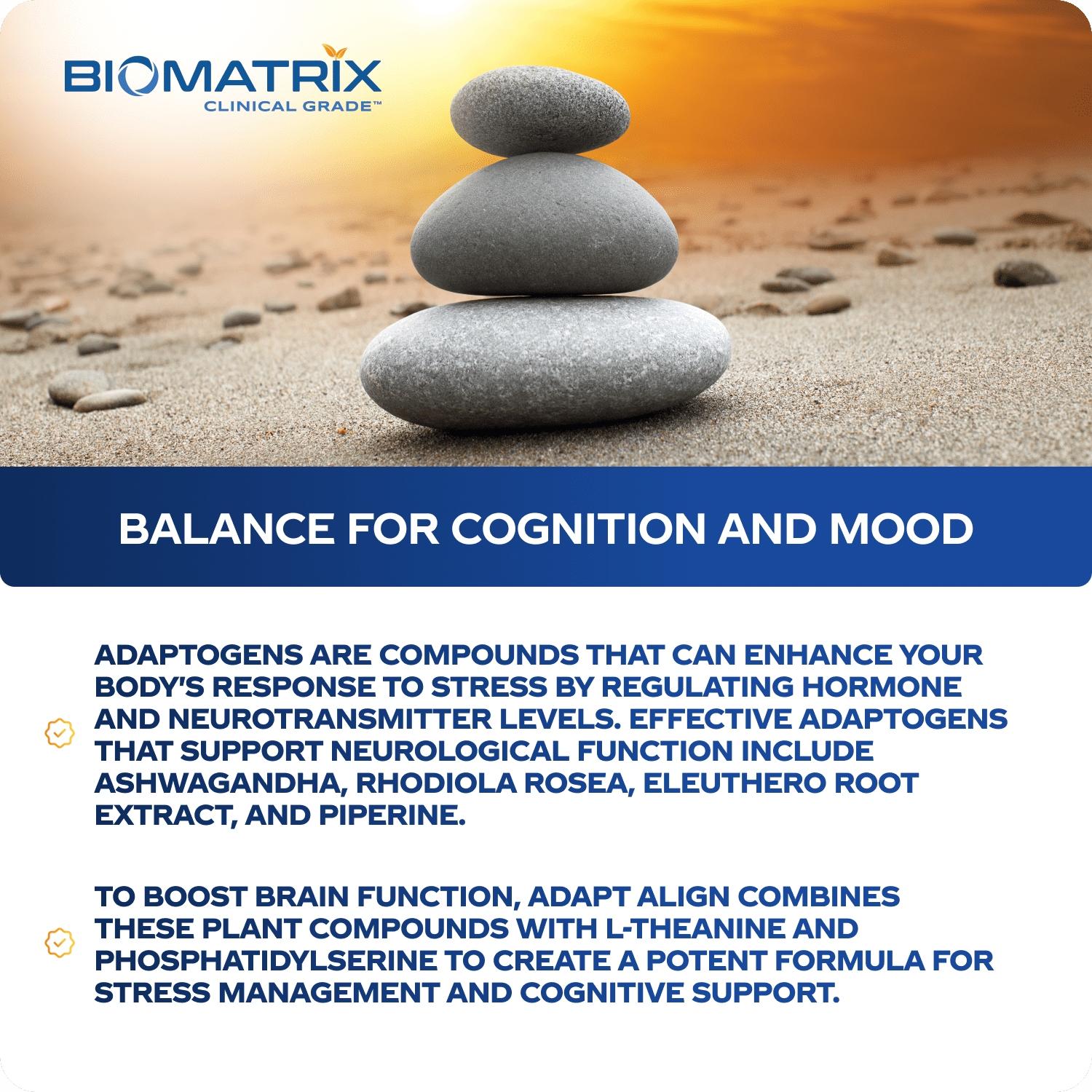 BIOMATRIX
CLINICAL GRADE™

BALANCE FOR COGNITION AND MOOD

ADAPTOGENS ARE COMPOUNDS THAT CAN ENHANCE YOUR BODY'S RESPONSE TO STRESS BY REGULATING HORMONE AND NEUROTRANSMITTER LEVELS. EFFECTIVE ADAPTOGENS THAT SUPPORT NEUROLOGICAL FUNCTION INCLUDE ASHWAGANDHA, RHODIOLA ROSEA, ELEUTHERO ROOT EXTRACT, AND PIPERINE.

TO BOOST BRAIN FUNCTION, ADAPT ALIGN COMBINES THESE PLANT COMPOUNDS WITH L-THEANINE AND PHOSPHATIDYLSERINE TO CREATE A POTENT FORMULA FOR STRESS MANAGEMENT AND COGNITIVE SUPPORT.